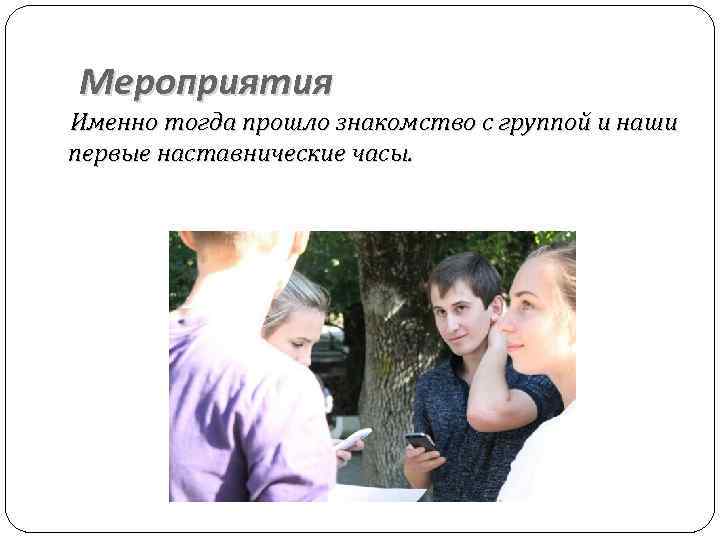 Мероприятия

Именно тогда прошло знакомство с группой и наши первые наставнические часы.